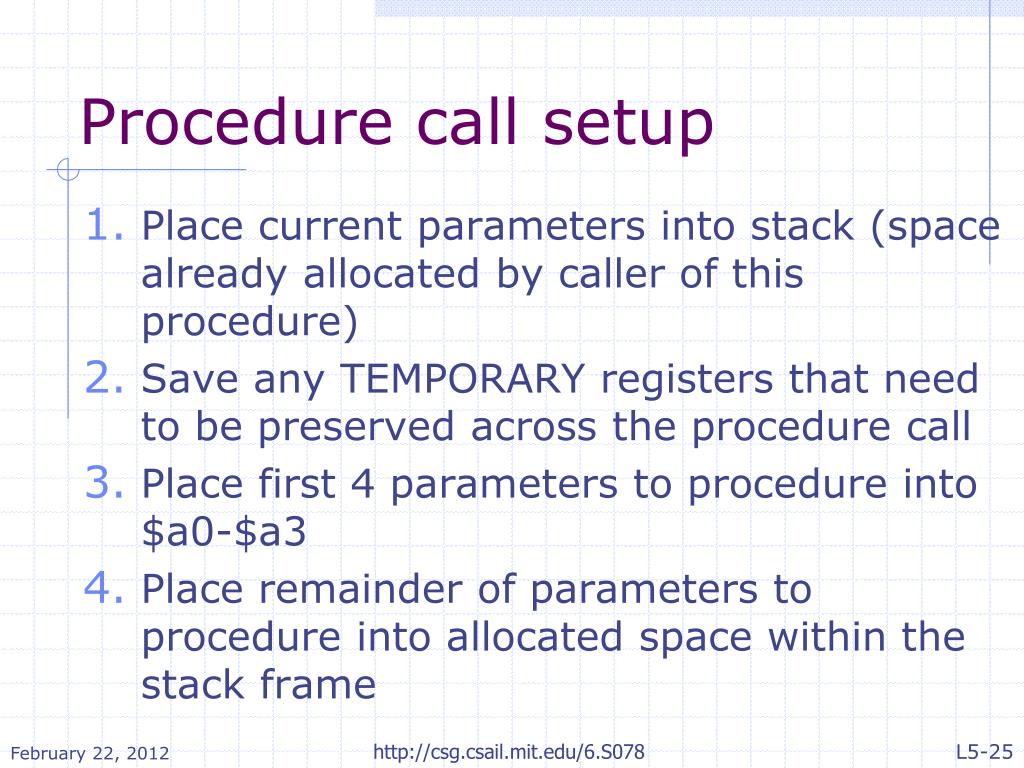 Procedure call setup

1. Place current parameters into stack (space already allocated by caller of this procedure)
2. Save any TEMPORARY registers that need to be preserved across the procedure call
3. Place first 4 parameters to procedure into \$a0-\$a3
4. Place remainder of parameters to procedure into allocated space within the stack frame

February 22, 2012 http://csg.csail.mit.edu/6.S078 L5-25